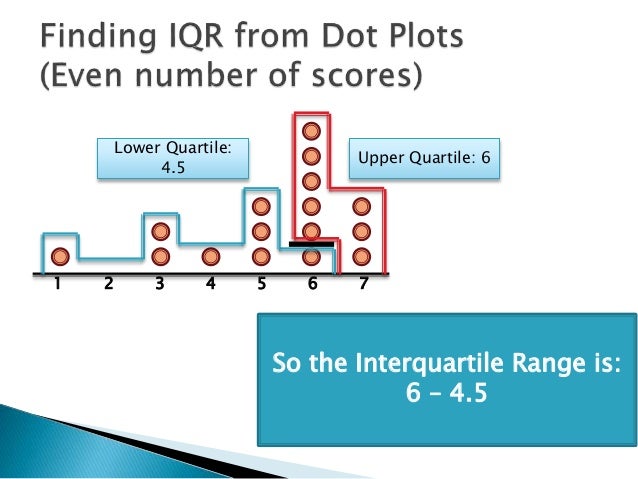 Finding IQR from Dot Plots
(Even number of scores)

Lower Quartile: 4.5

Upper Quartile: 6

1 2 3 4 5 6 7

So the Interquartile Range is:
6 – 4.5